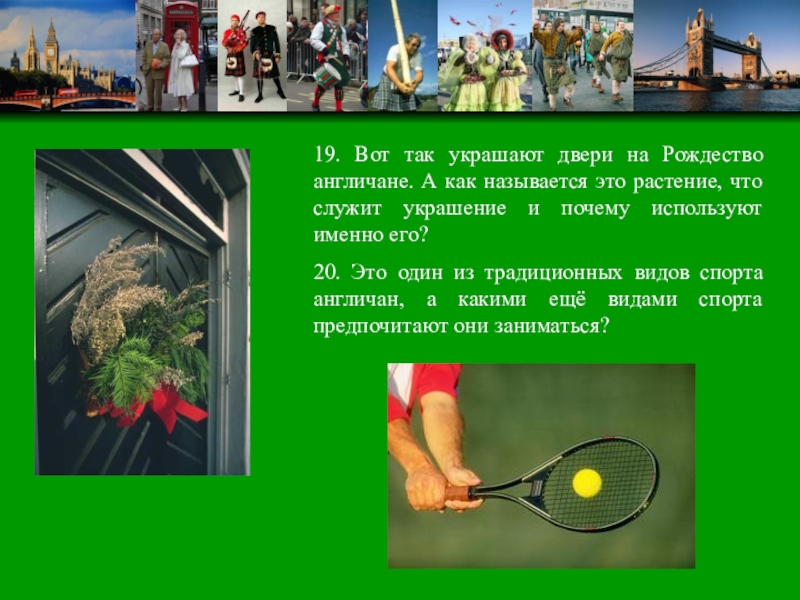 19. Вот так украшают двери на Рождество англичане. А как называется это растение, что служит украшение и почему используют именно его?

20. Это один из традиционных видов спорта англичан, а какими ещё видами спорта предпочитают они заниматься?